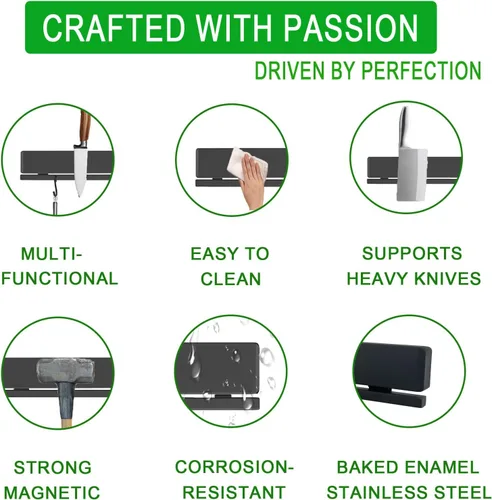 CRAFTED WITH PASSION

DRIVEN BY PERFECTION

MULTI-
FUNCTIONAL

EASY TO
CLEAN

SUPPORTS
HEAVY KNIVES

STRONG
MAGNETIC

CORROSION-
RESISTANT

BAKED ENAMEL
STAINLESS STEEL